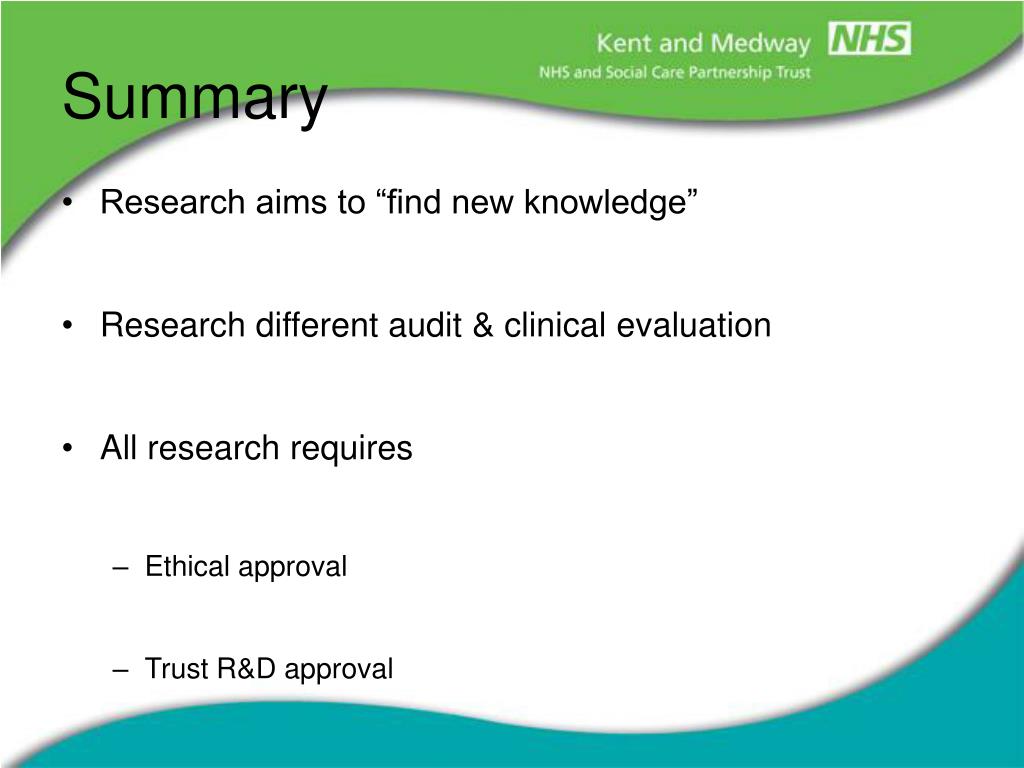 Kent and Medway NHS
NHS and Social Care Partnership Trust

Summary

• Research aims to “find new knowledge”

• Research different audit & clinical evaluation

• All research requires

– Ethical approval

– Trust R&D approval